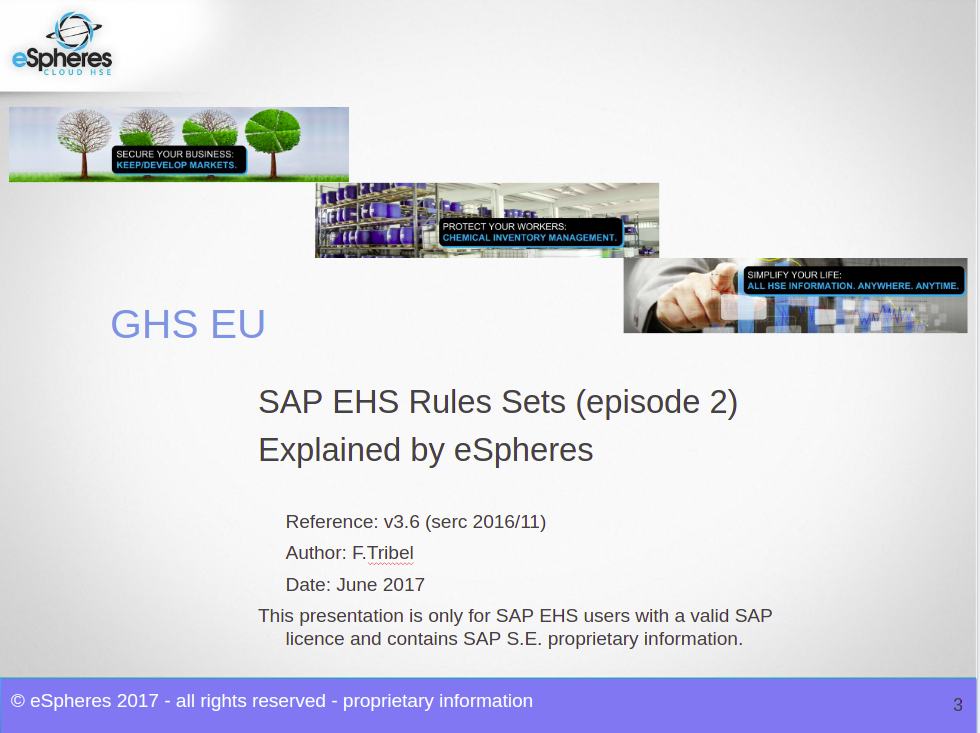 eSpheres
CLOUD HSE

SECURE YOUR BUSINESS:
KEEP/DEVELOP MARKETS.

PROTECT YOUR WORKERS:
CHEMICAL INVENTORY MANAGEMENT.

SIMPLIFY YOUR LIFE:
ALL HSE INFORMATION. ANYWHERE. ANYTIME.

GHS EU

SAP EHS Rules Sets (episode 2)
Explained by eSpheres

Reference: v3.6 (serc 2016/11)

Author: F.Tribel

Date: June 2017

This presentation is only for SAP EHS users with a valid SAP licence and contains SAP S.E. proprietary information.

© eSpheres 2017 - all rights reserved - proprietary information

3